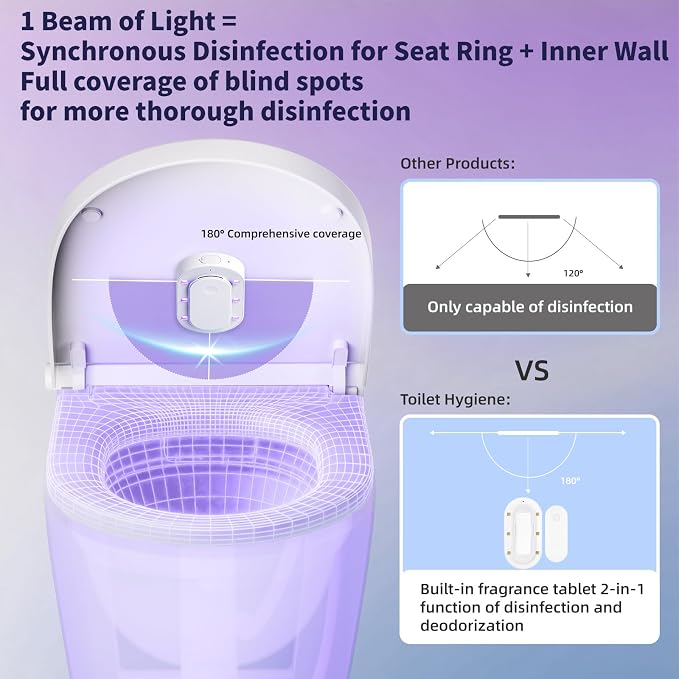 1 Beam of Light =
Synchronous Disinfection for Seat Ring + Inner Wall
Full coverage of blind spots
for more thorough disinfection

180° Comprehensive coverage

Other Products:

120°

Only capable of disinfection

VS

Toilet Hygiene:

180°

Built-in fragrance tablet 2-in-1 function of disinfection and deodorization